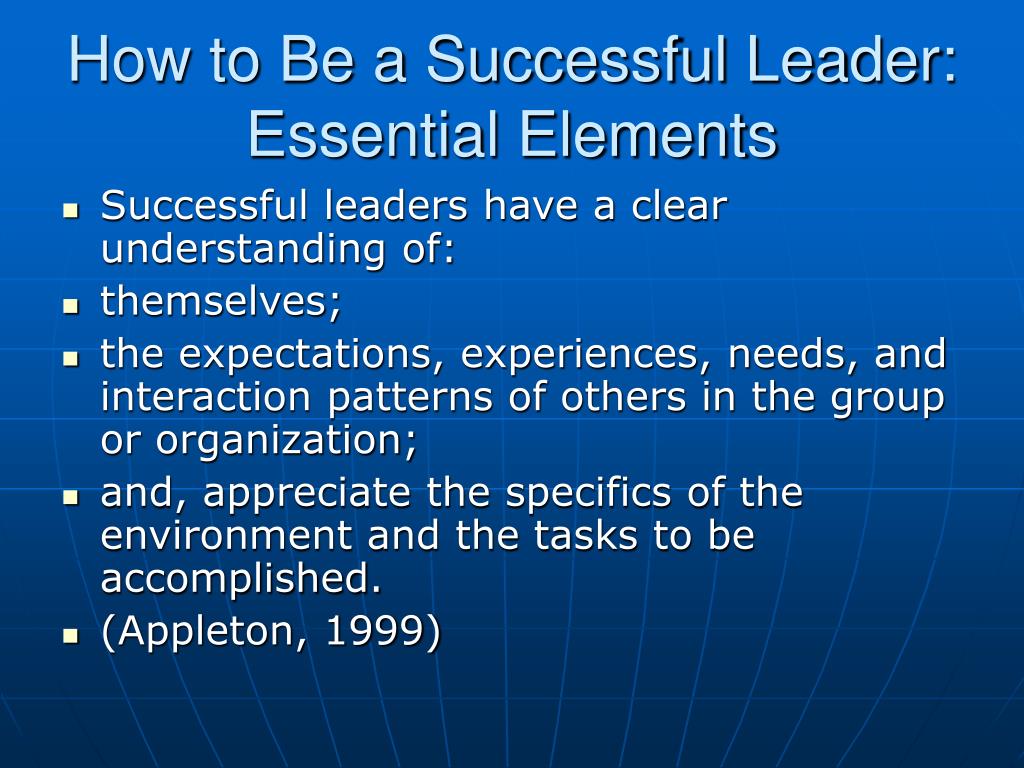 How to Be a Successful Leader: Essential Elements

- Successful leaders have a clear understanding of:
- themselves;
- the expectations, experiences, needs, and interaction patterns of others in the group or organization;
- and, appreciate the specifics of the environment and the tasks to be accomplished.
- (Appleton, 1999)